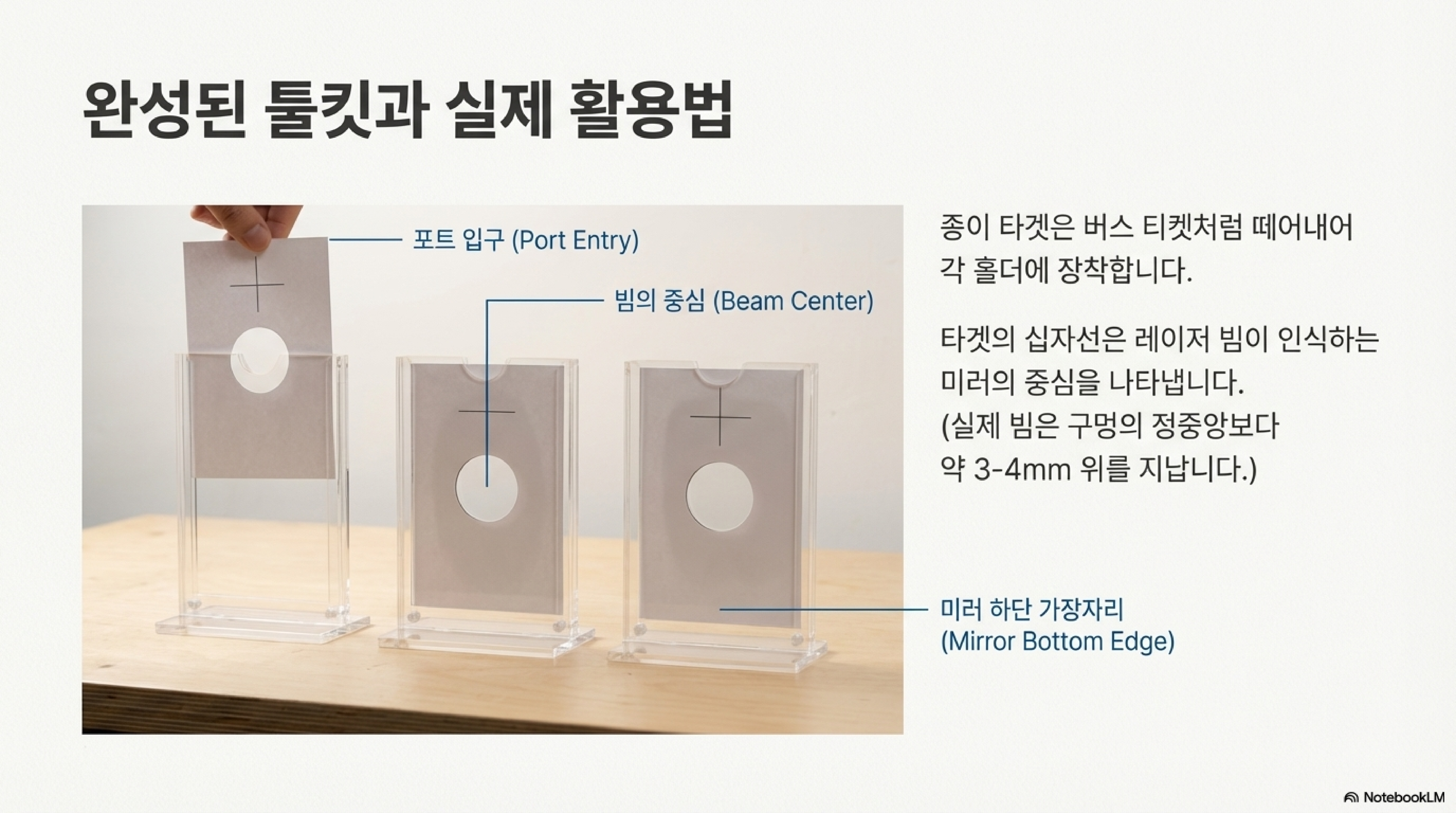 완성된 툴킷과 실제 활용법

포트 입구 (Port Entry)

빔의 중심 (Beam Center)

미러 하단 가장자리 (Mirror Bottom Edge)

종이 타겟은 버스 티켓처럼 떼어내어 각 홀더에 장착합니다.

타겟의 십자선은 레이저 빔이 인식하는 미러의 중심을 나타냅니다. (실제 빔은 구멍의 정중앙보다 약 3-4mm 위를 지납니다.)

NotebookLM